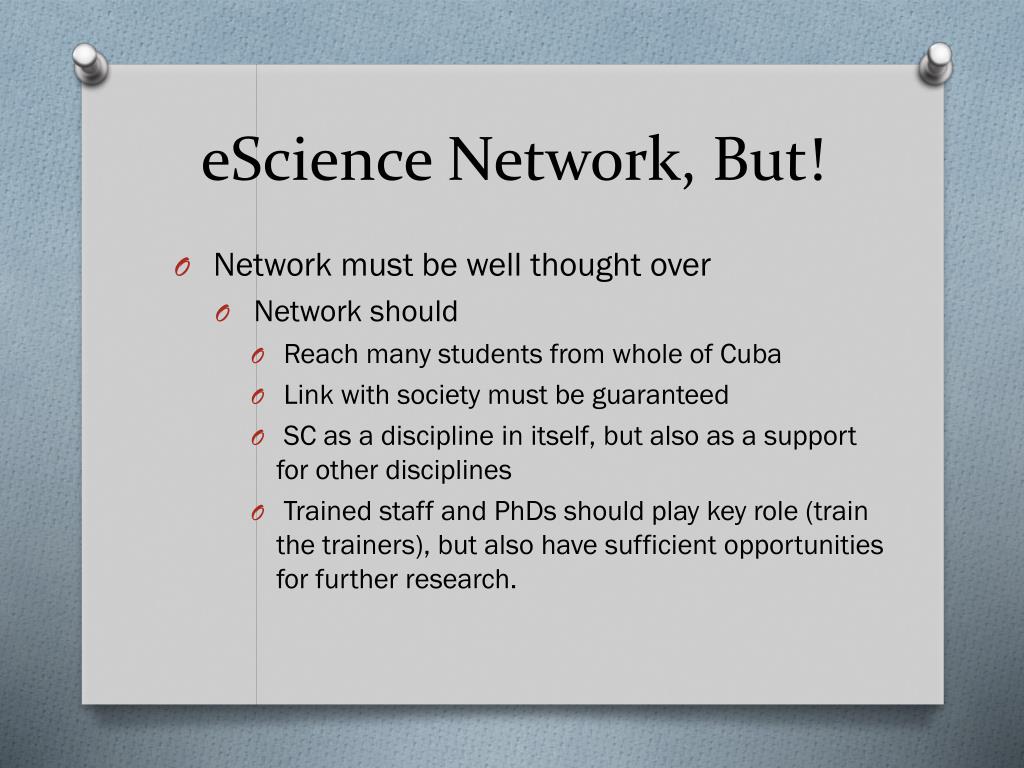 eScience Network, But!

O Network must be well thought over
  O Network should
    O Reach many students from whole of Cuba
    O Link with society must be guaranteed
    O SC as a discipline in itself, but also as a support for other disciplines
    O Trained staff and PhDs should play key role (train the trainers), but also have sufficient opportunities for further research.